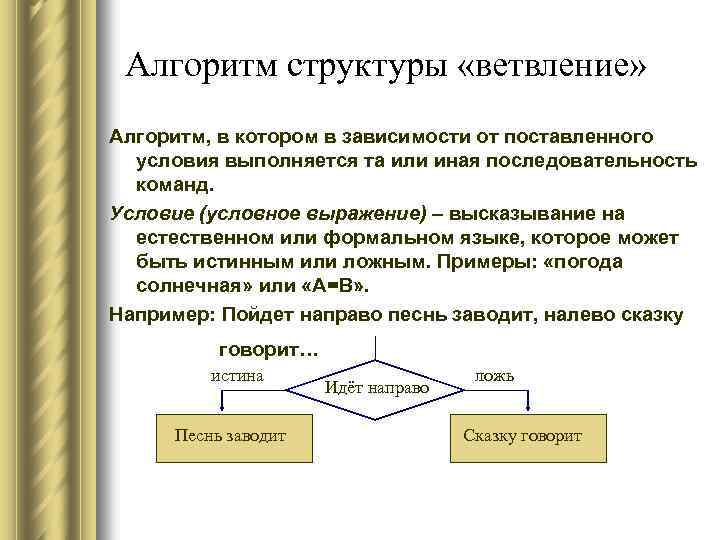 Алгоритм структуры «ветвление»

Алгоритм, в котором в зависимости от поставленного условия выполняется та или иная последовательность команд.

Условие (условное выражение) – высказывание на естественном или формальном языке, которое может быть истинным или ложным. Примеры: «погода солнечная» или «А=В».

Например: Пойдет направо песнь заводит, налево сказку говорит…

истина

Идёт направо

ложь

Песнь заводит

Сказку говорит